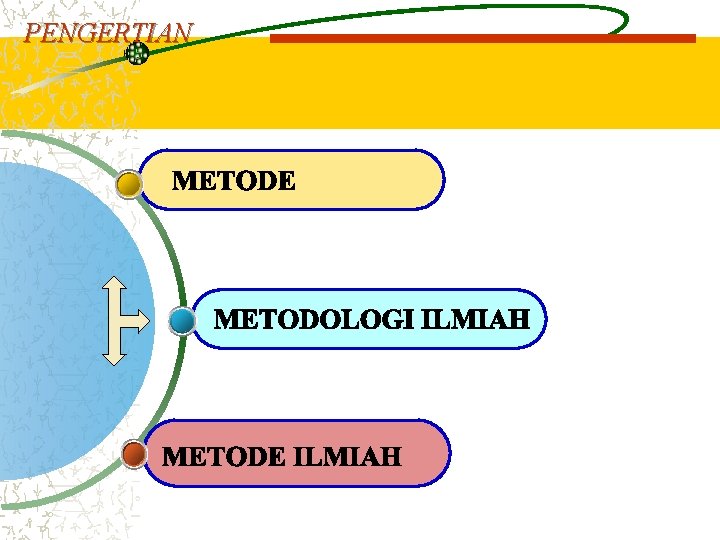 PENGERTIAN

METODE

METODOLOGI ILMIAH

METODE ILMIAH